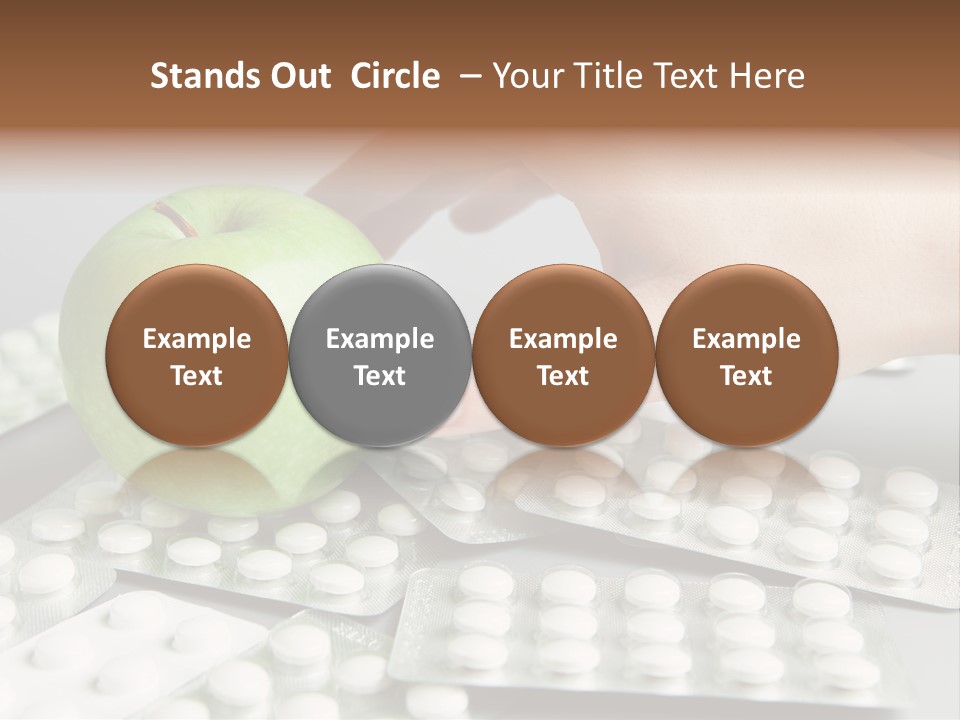 Stands Out Circle – Your Title Text Here

Example Text

Example Text

Example Text

Example Text